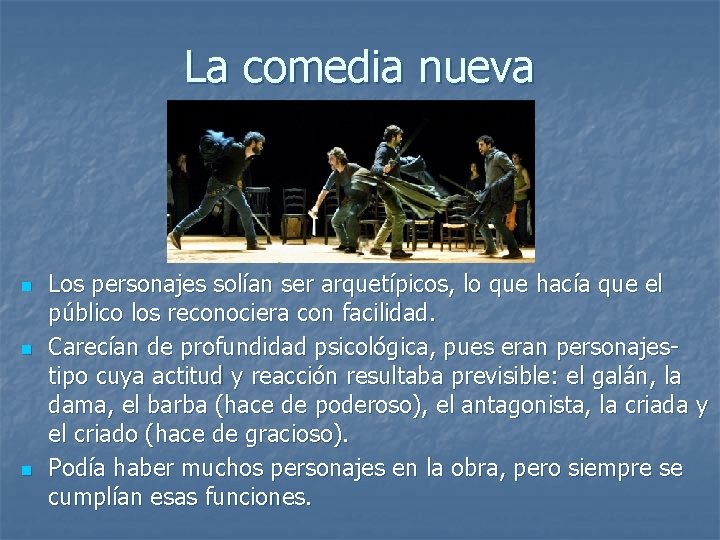 La comedia nueva

- Los personajes solían ser arquetípicos, lo que hacía que el público los reconociera con facilidad.
- Carecían de profundidad psicológica, pues eran personajes-tipo cuya actitud y reacción resultaba previsible: el galán, la dama, el barba (hace de poderoso), el antagonista, la criada y el criado (hace de gracioso).
- Podía haber muchos personajes en la obra, pero siempre se cumplían esas funciones.